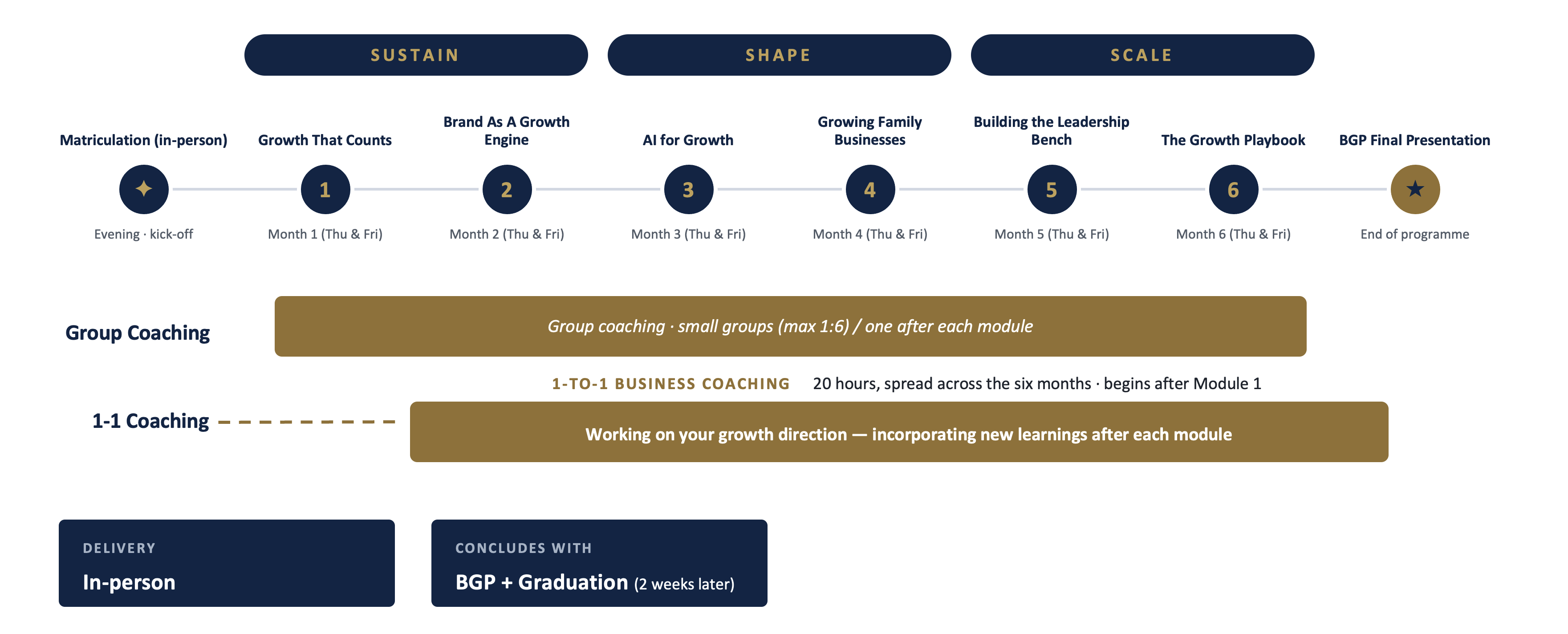 SUSTAIN SHAPE SCALE

Matriculation (in-person)
✦
Evening · kick-off

Growth That Counts
1
Month 1 (Thu & Fri)

Brand As A Growth Engine
2
Month 2 (Thu & Fri)

AI for Growth
3
Month 3 (Thu & Fri)

Growing Family Businesses
4
Month 4 (Thu & Fri)

Building the Leadership Bench
5
Month 5 (Thu & Fri)

The Growth Playbook
6
Month 6 (Thu & Fri)

BGP Final Presentation
★
End of programme

Group Coaching

Group coaching · small groups (max 1:6) / one after each module

1-TO-1 BUSINESS COACHING 20 hours, spread across the six months · begins after Module 1

1-1 Coaching

Working on your growth direction — incorporating new learnings after each module

DELIVERY
In-person

CONCLUDES WITH
BGP + Graduation (2 weeks later)